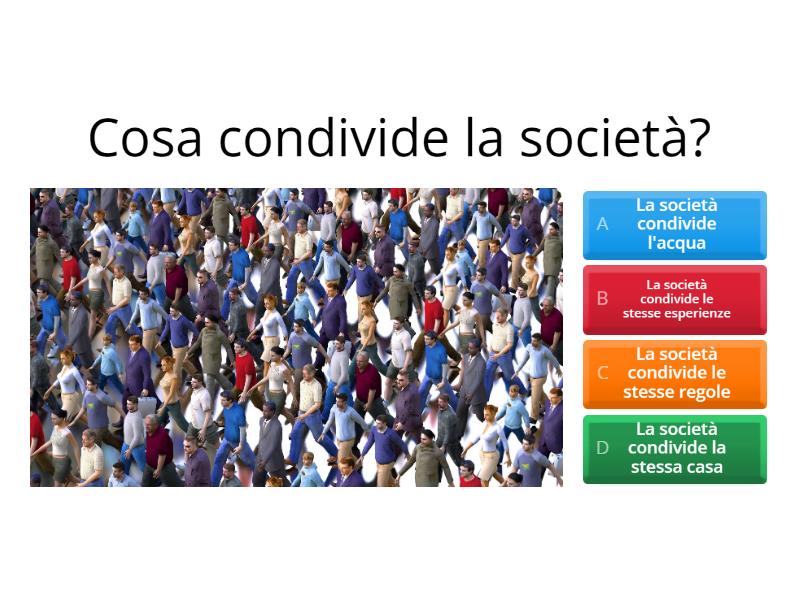 Cosa condivide la società?

A La società condivide l'acqua

B La società condivide le stesse esperienze

C La società condivide le stesse regole

D La società condivide la stessa casa